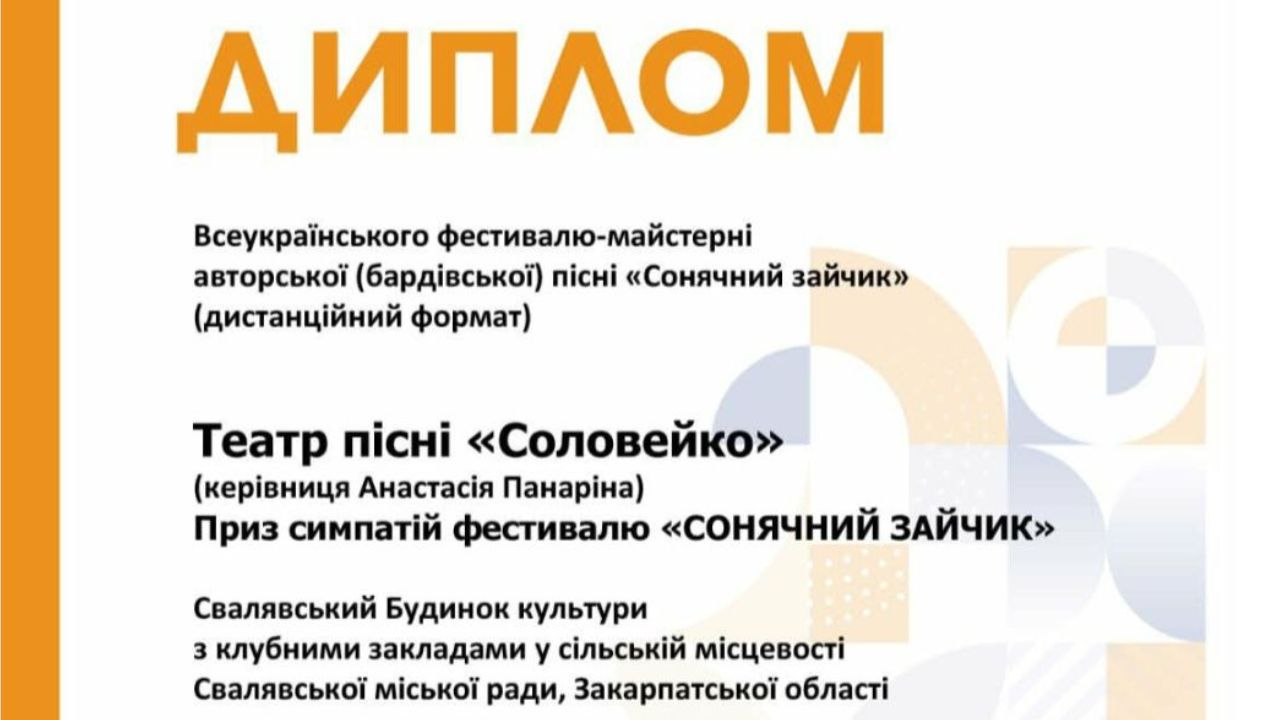 ДИПЛОМ

Всеукраїнського фестивалю-майстерні авторської (бардівської) пісні «Сонячний зайчик» (дистанційний формат)

Театр пісні «Соловейко»
(керівниця Анастасія Панаріна)
Приз симпатій фестивалю «СОНЯЧНИЙ ЗАЙЧИК»

Свалявський Будинок культури
з клубними закладами у сільській місцевості
Свалявської міської ради, Закарпатської області